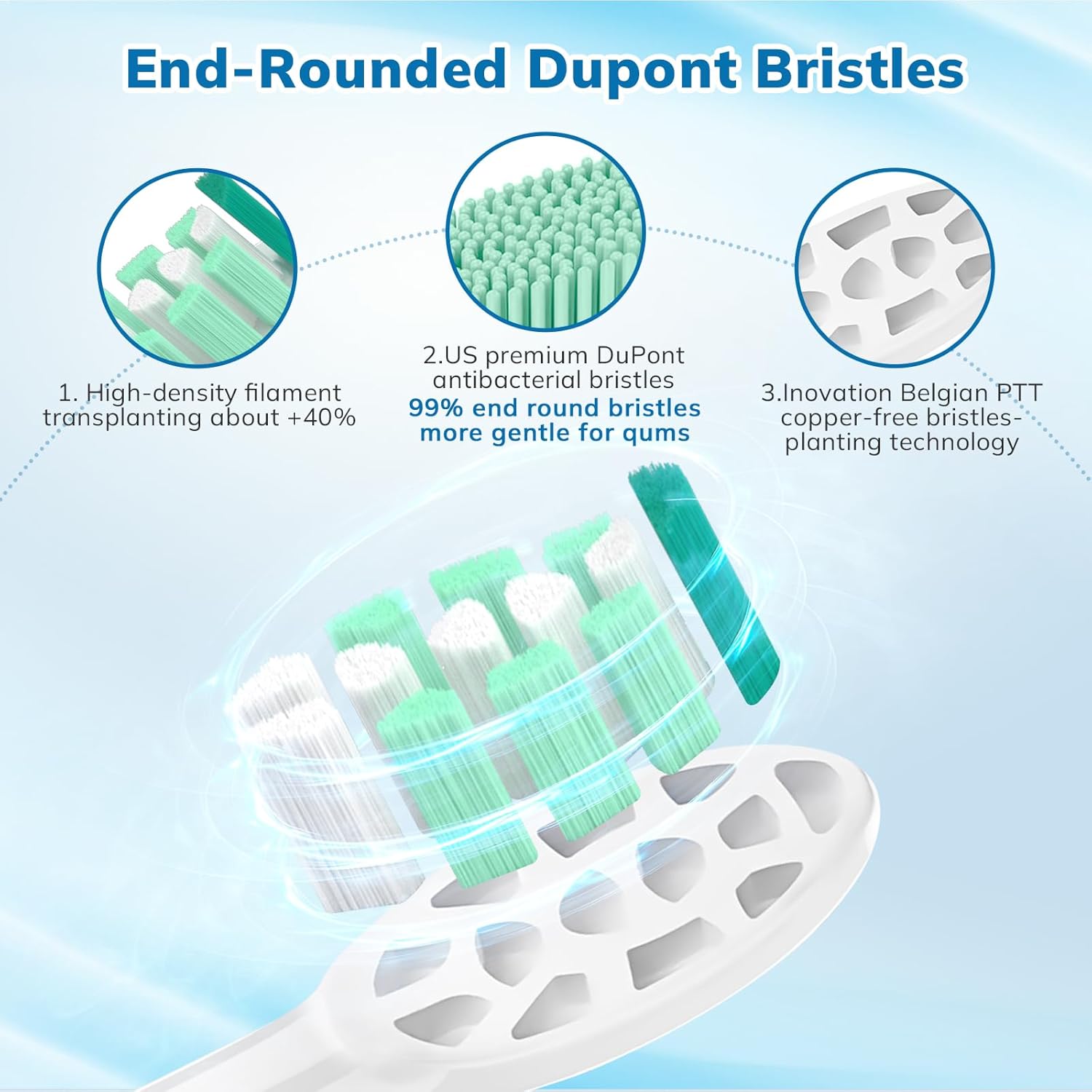 End-Rounded Dupont Bristles

1. High-density filament transplanting about +40%

2.US premium DuPont antibacterial bristles
99% end round bristles more gentle for qums

3.Inovation Belgian PTT copper-free bristles-planting technology